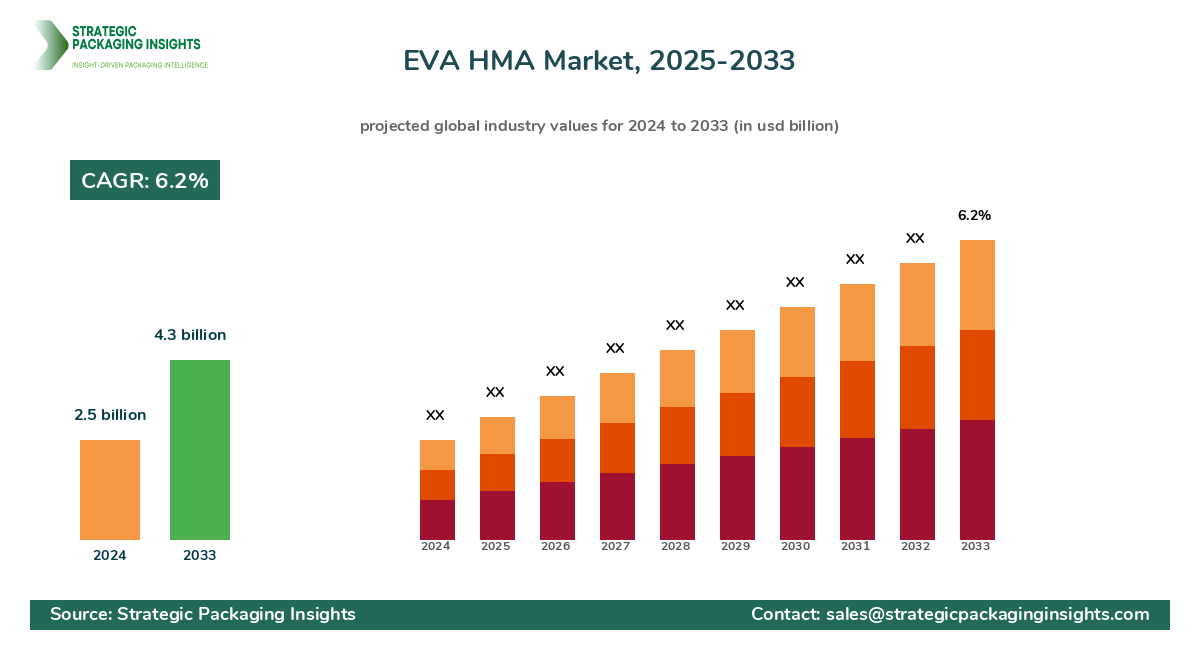 STRATEGIC PACKAGING INSIGHTS
INSIGHT-DRIVEN PACKAGING INTELLIGENCE

EVA HMA Market, 2025-2033

projected global industry values for 2024 to 2033 (in usd billion)

CAGR: 6.2%

2.5 billion
4.3 billion
2024
2033

XX
XX
XX
XX
XX
XX
XX
XX
XX
6.2%
2024
2025
2026
2027
2028
2029
2030
2031
2032
2033

Source: Strategic Packaging Insights
Contact: sales@strategicpackaginginsights.com